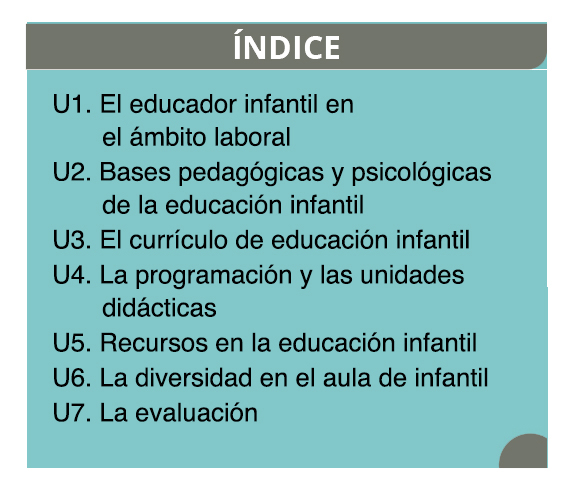 ÍNDICE

U1. El educador infantil en el ámbito laboral
U2. Bases pedagógicas y psicológicas de la educación infantil
U3. El currículo de educación infantil
U4. La programación y las unidades didácticas
U5. Recursos en la educación infantil
U6. La diversidad en el aula de infantil
U7. La evaluación